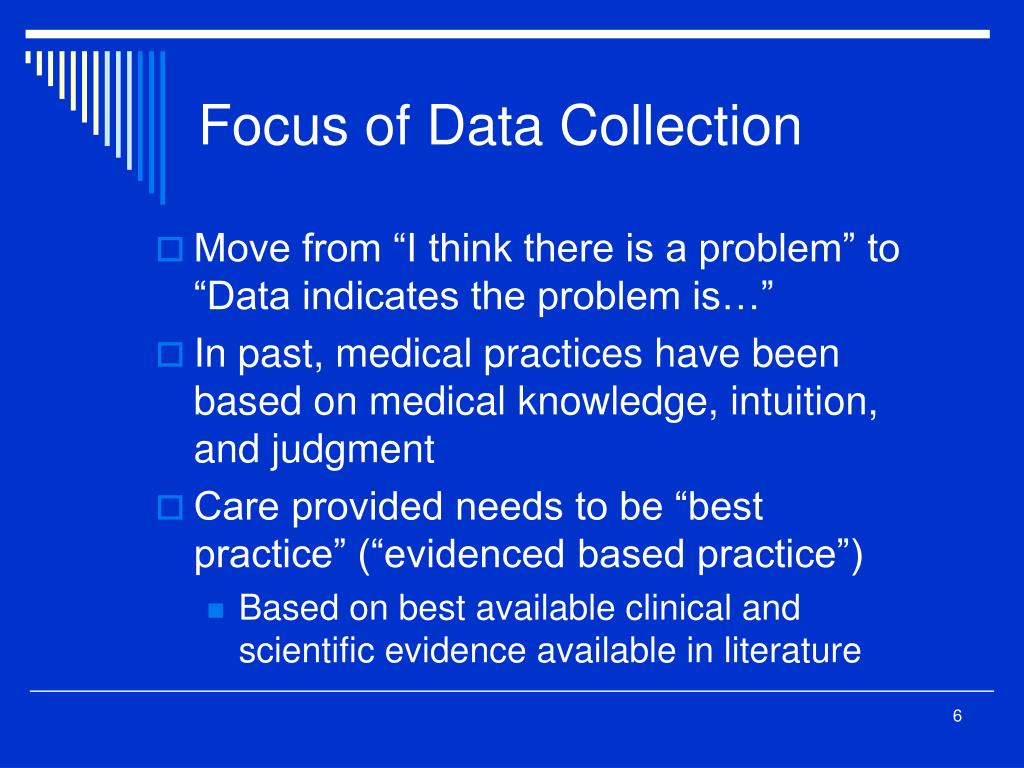 Focus of Data Collection

Move from “I think there is a problem” to “Data indicates the problem is…”

In past, medical practices have been based on medical knowledge, intuition, and judgment

Care provided needs to be “best practice” (“evidenced based practice”)

Based on best available clinical and scientific evidence available in literature

6